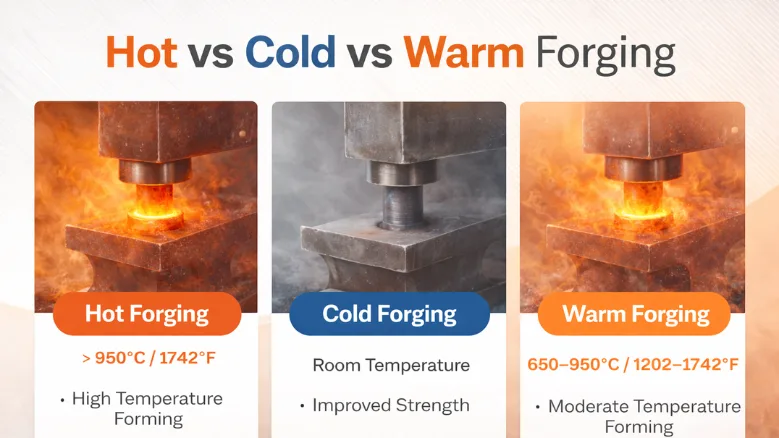 Hot vs Cold vs Warm Forging

Hot Forging

> 950°C / 1742°F

• High Temperature Forming

Cold Forging

Room Temperature

• Improved Strength

Warm Forging

650–950°C / 1202–1742°F

• Moderate Temperature Forming